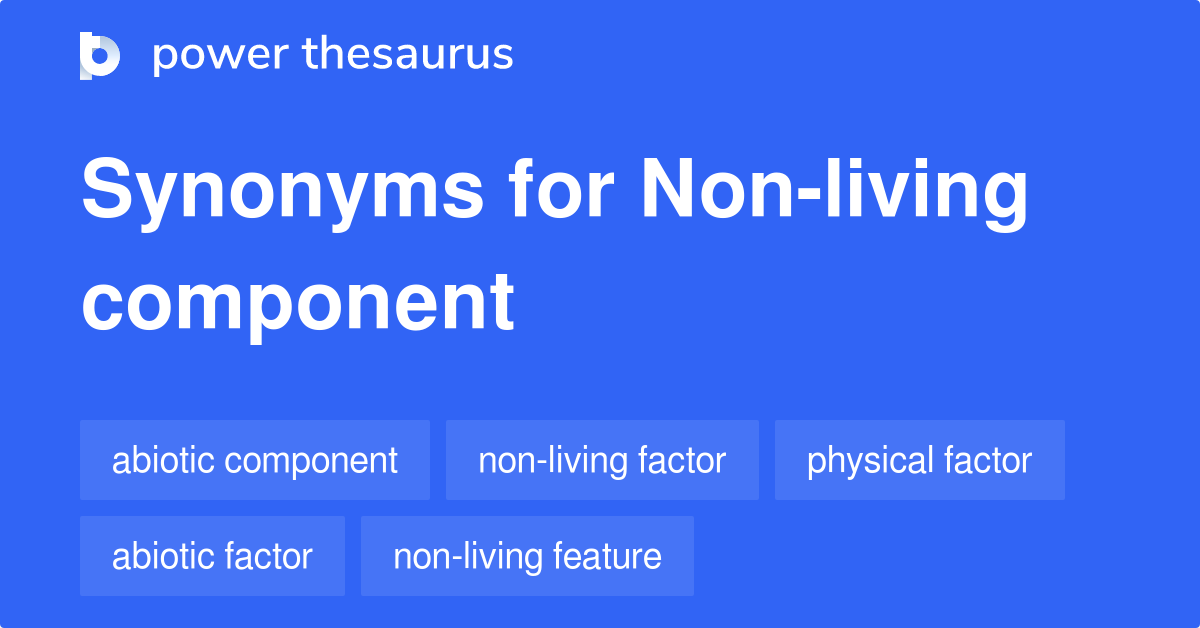 power thesaurus

Synonyms for Non-living component

abiotic component
non-living factor
physical factor
abiotic factor
non-living feature